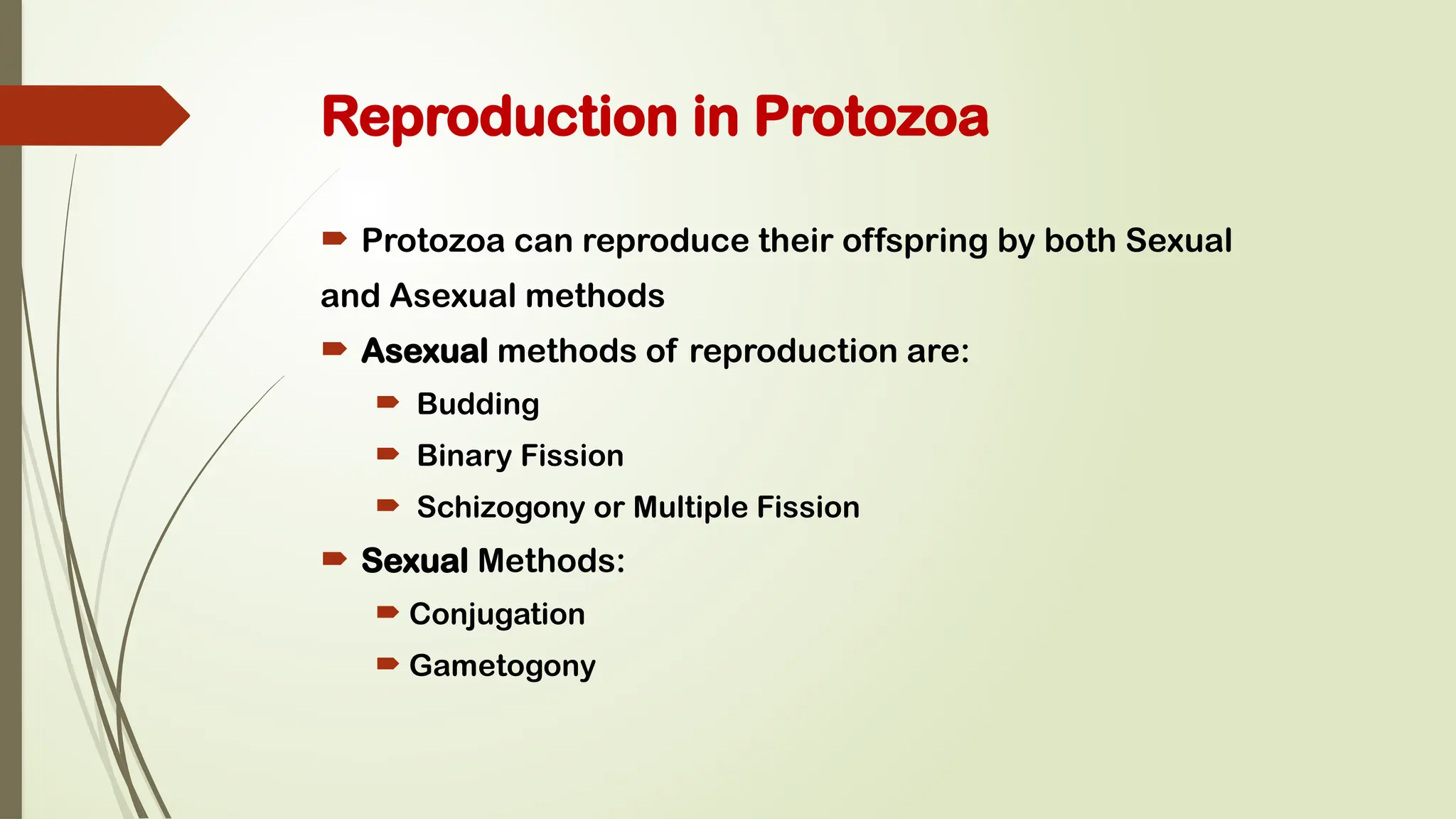 Reproduction in Protozoa

Protozoa can reproduce their offspring by both Sexual and Asexual methods

Asexual methods of reproduction are:

Budding

Binary Fission

Schizogony or Multiple Fission

Sexual Methods:

Conjugation

Gametogony